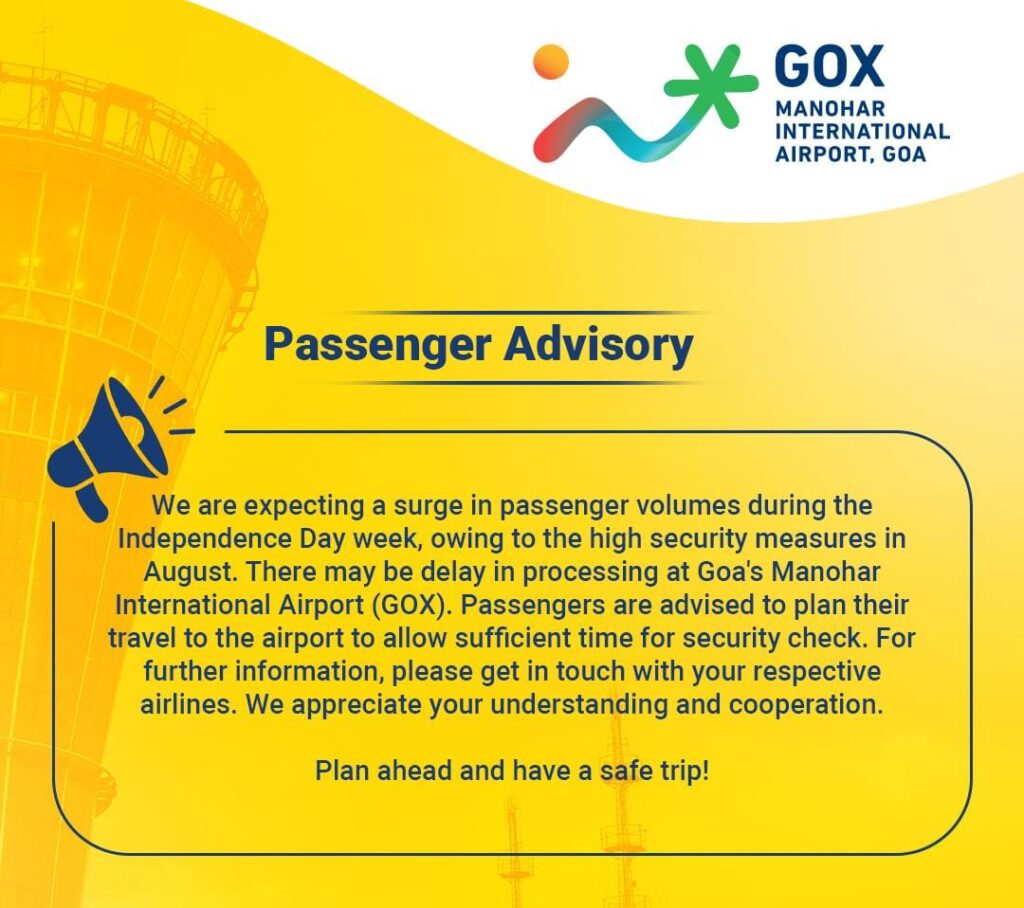 GOX
MANOHAR INTERNATIONAL AIRPORT, GOA

Passenger Advisory

We are expecting a surge in passenger volumes during the Independence Day week, owing to the high security measures in August. There may be delay in processing at Goa's Manohar International Airport (GOX). Passengers are advised to plan their travel to the airport to allow sufficient time for security check. For further information, please get in touch with your respective airlines. We appreciate your understanding and cooperation.

Plan ahead and have a safe trip!